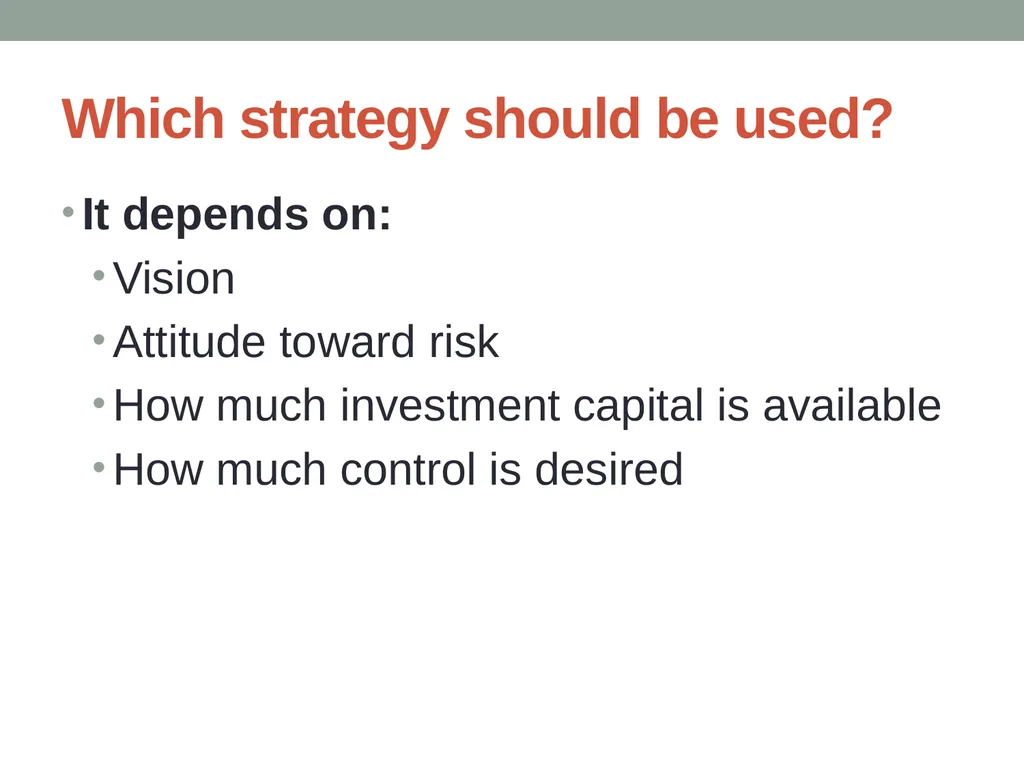 Which strategy should be used?

• It depends on:
  • Vision
  • Attitude toward risk
  • How much investment capital is available
  • How much control is desired